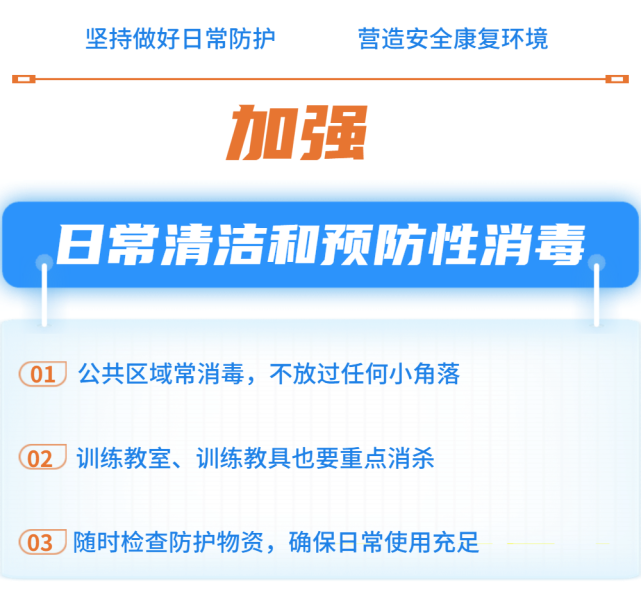 坚持做好日常防护　　营造安全康复环境

加强

日常清洁和预防性消毒

01 公共区域常消毒，不放过任何小角落

02 训练教室、训练教具也要重点消杀

03 随时检查防护物资，确保日常使用充足